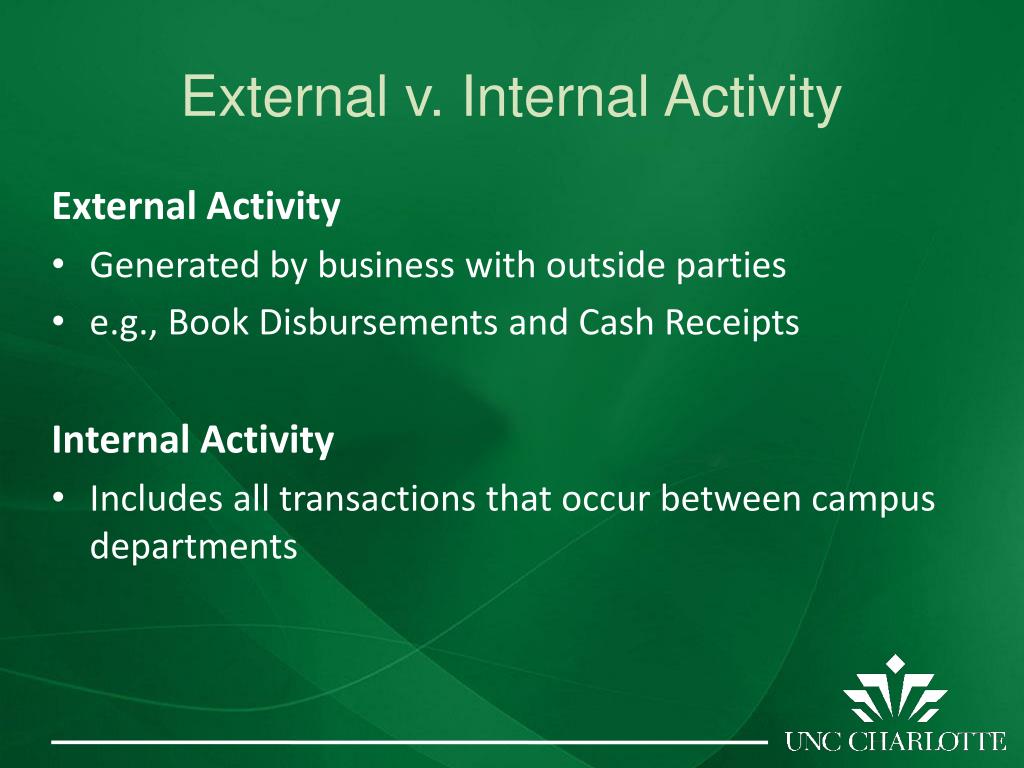 External v. Internal Activity

External Activity

• Generated by business with outside parties
• e.g., Book Disbursements and Cash Receipts

Internal Activity

• Includes all transactions that occur between campus departments

UNC CHARLOTTE